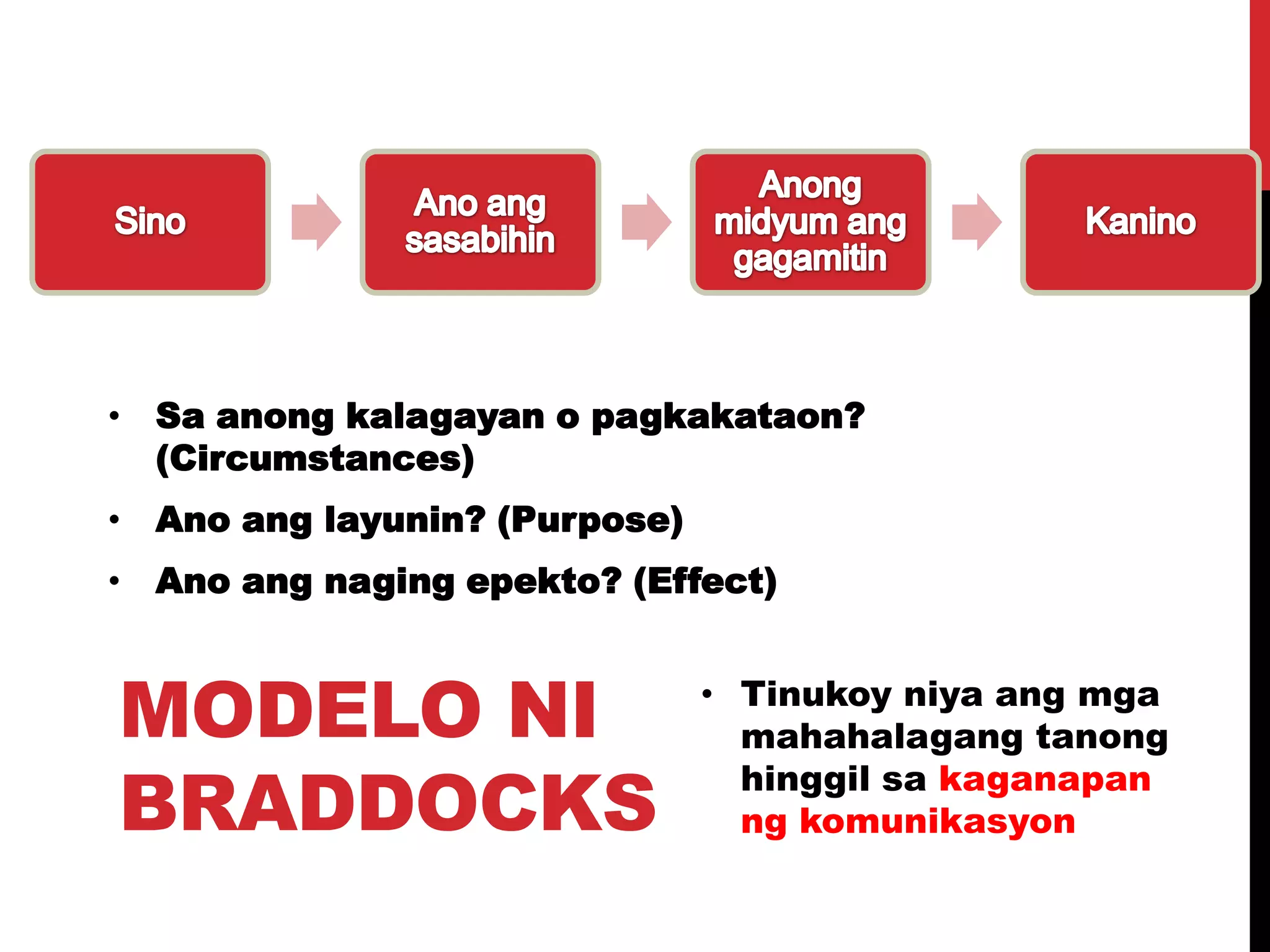 Sino

Ano ang sasabihin

Anong midyum ang gagamitin

Kanino

• Sa anong kalagayan o pagkakataon? (Circumstances)
• Ano ang layunin? (Purpose)
• Ano ang naging epekto? (Effect)

MODELO NI BRADDOCKS

• Tinukoy niya ang mga mahahalagang tanong hinggil sa kaganapan ng komunikasyon